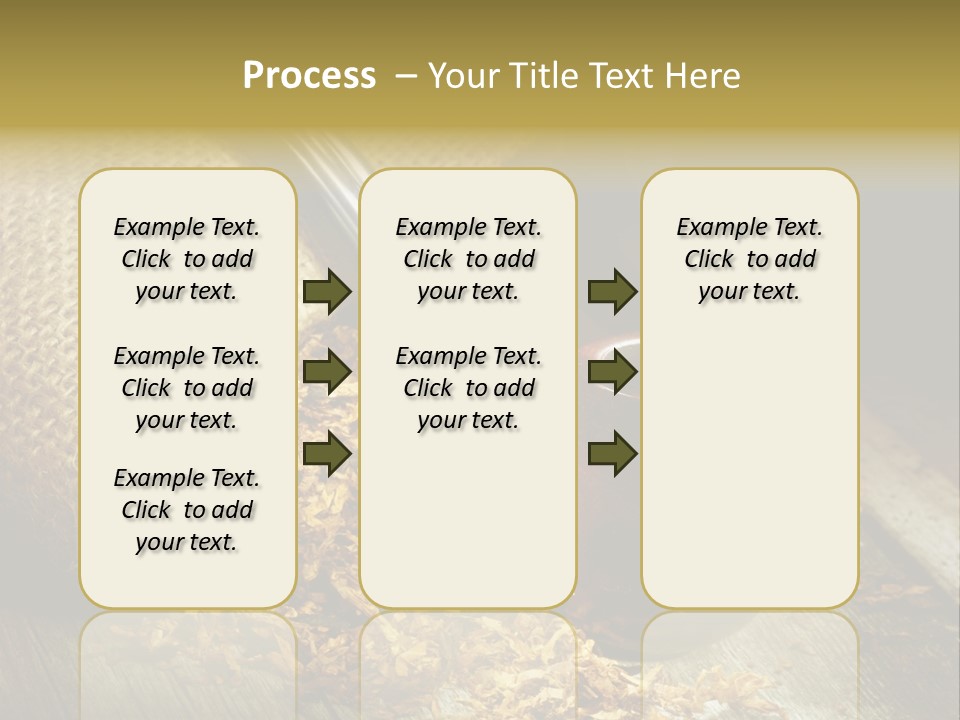 Process – Your Title Text Here

Example Text. Click to add your text.

Example Text. Click to add your text.

Example Text. Click to add your text.

Example Text. Click to add your text.

Example Text. Click to add your text.

Example Text. Click to add your text.